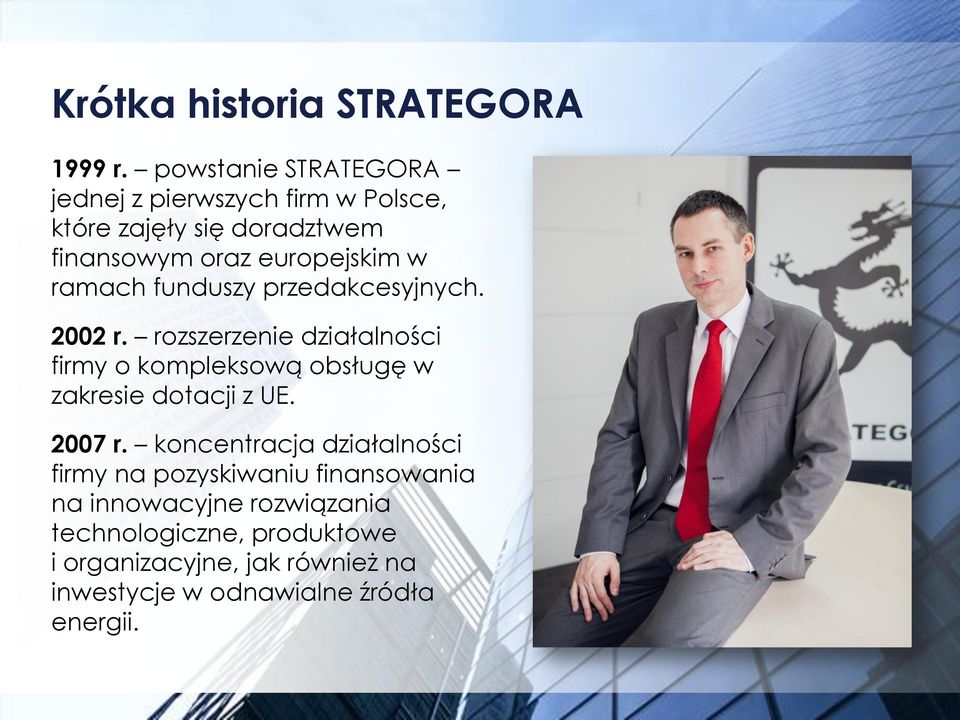 Krótka historia STRATEGORA

1999 r. – powstanie STRATEGORA – jednej z pierwszych firm w Polsce, które zajęły się doradztwem finansowym oraz europejskim w ramach funduszy przedakcesyjnych.

2002 r. – rozszerzenie działalności firmy o kompleksową obsługę w zakresie dotacji z UE.

2007 r. – koncentracja działalności firmy na pozyskiwaniu finansowania na innowacyjne rozwiązania technologiczne, produktowe i organizacyjne, jak również na inwestycje w odnawialne źródła energii.

TEG